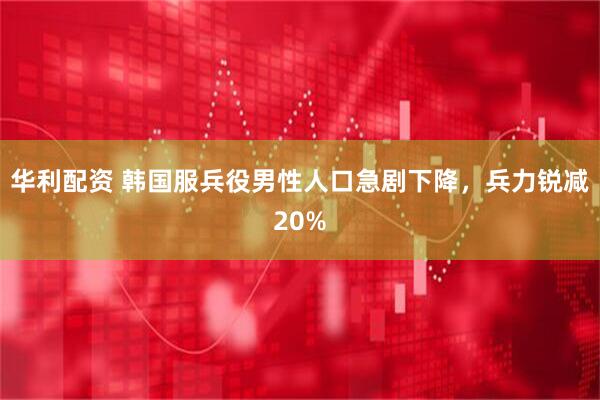 华利配资 韩国服兵役男性人口急剧下降，兵力锐减20%